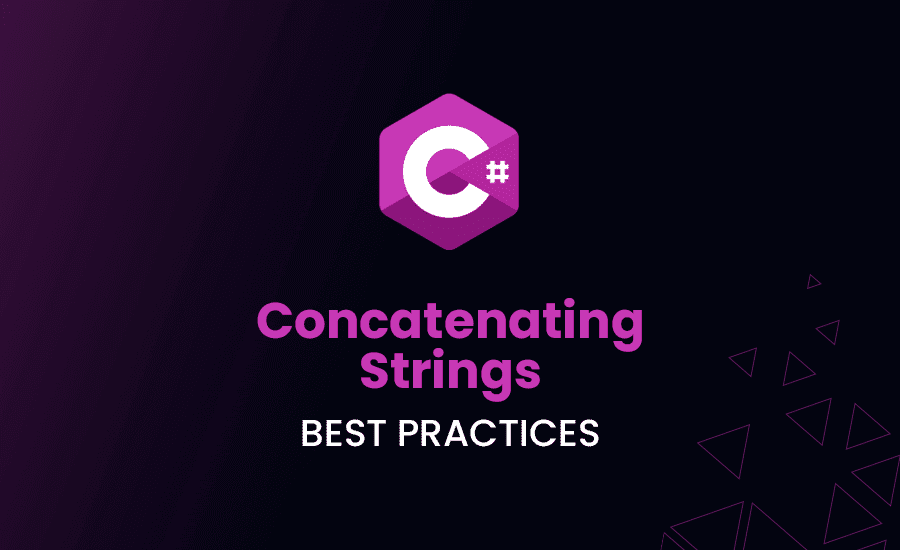 C#

Concatenating Strings

BEST PRACTICES